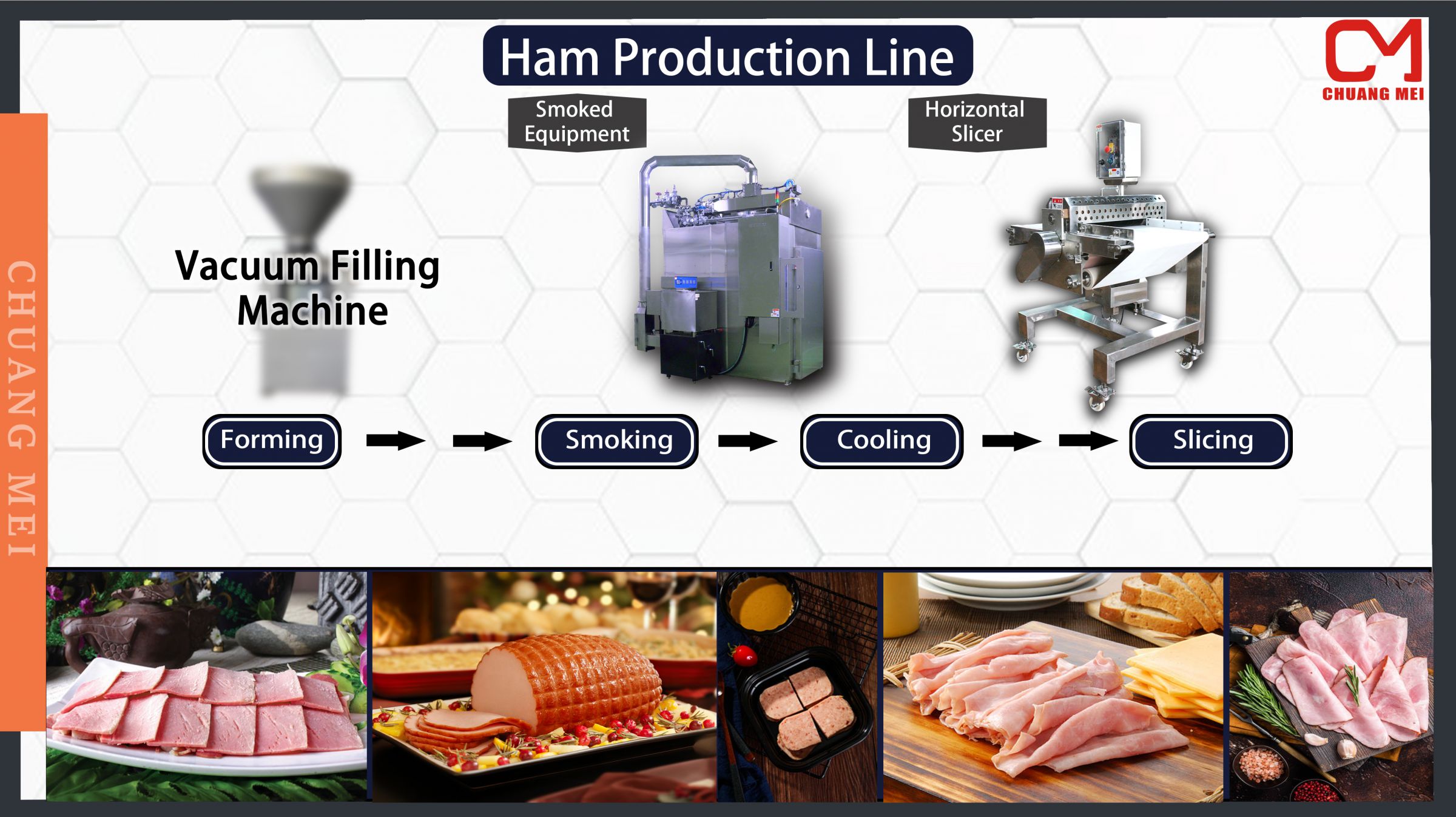 Ham Production Line

CM
CHUANG MEI

CHUANG MEI

Smoked Equipment

Horizontal Slicer

Vacuum Filling Machine

Forming

Smoking

Cooling

Slicing